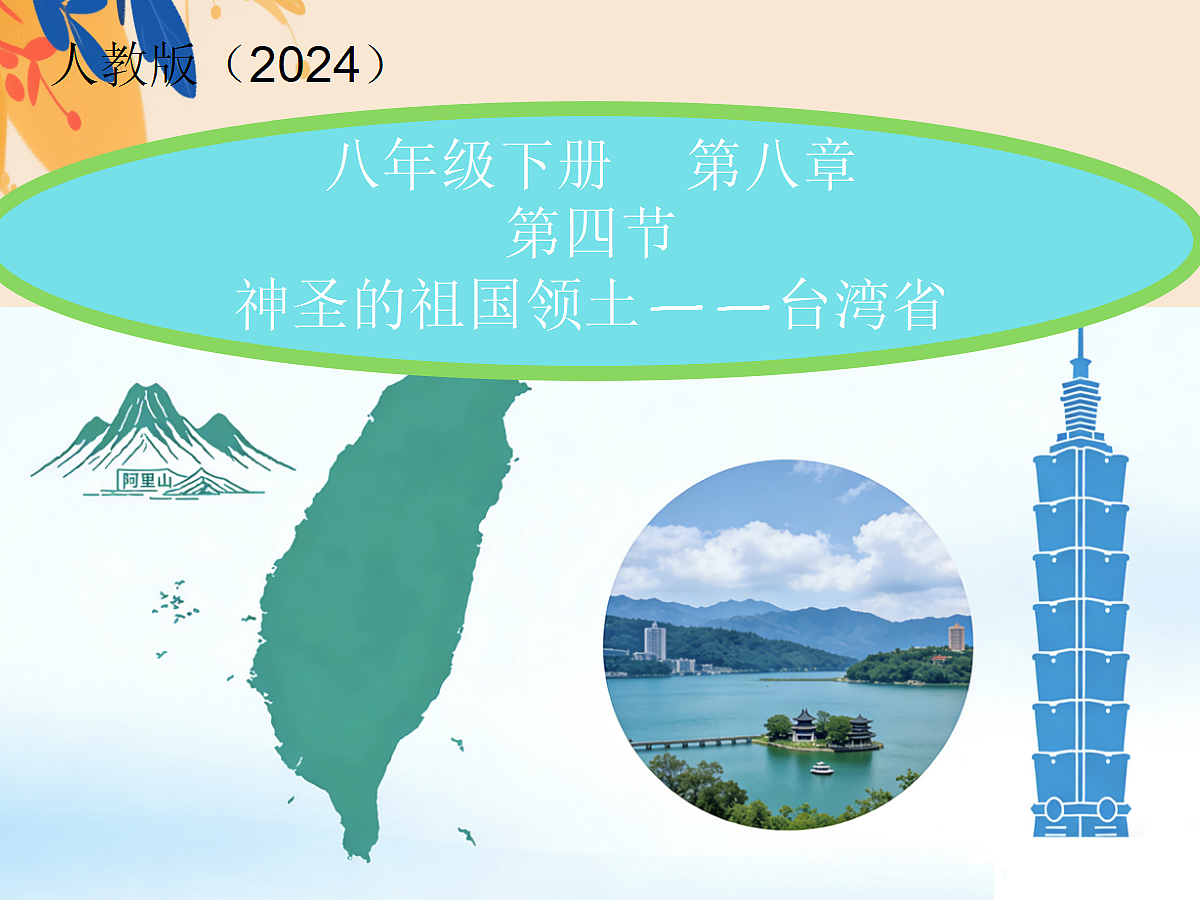 人教版（2024）

八年级下册　第八章
第四节
神圣的祖国领土——台湾省

阿里山